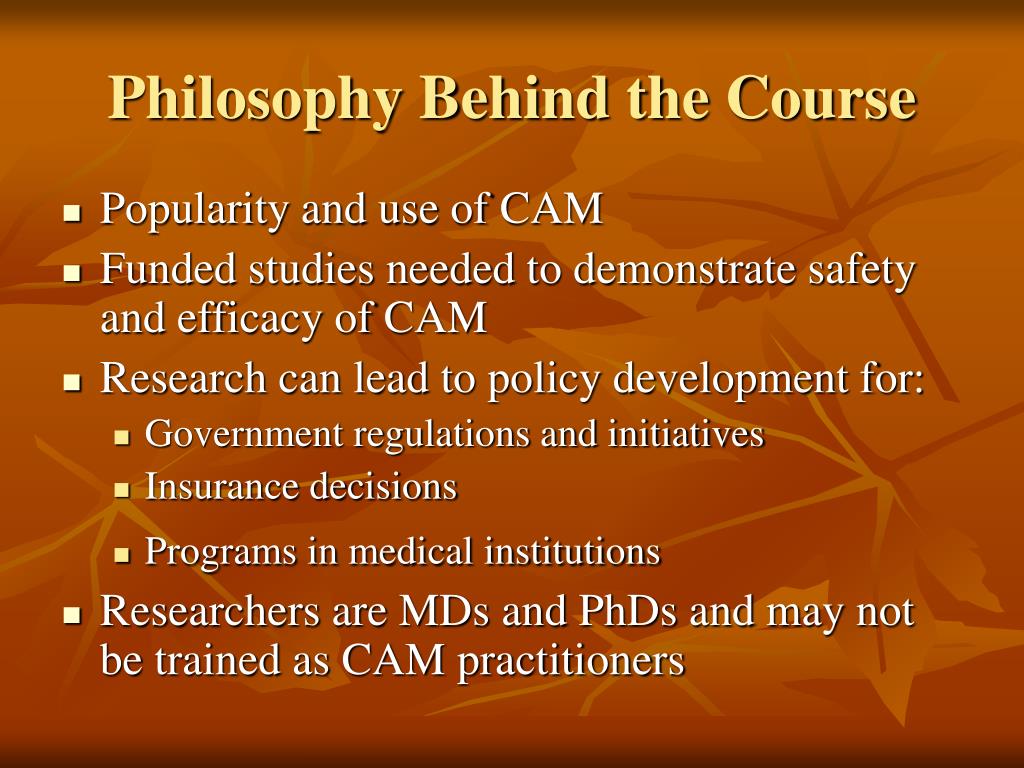 Philosophy Behind the Course

- Popularity and use of CAM
- Funded studies needed to demonstrate safety and efficacy of CAM
- Research can lead to policy development for:
  - Government regulations and initiatives
  - Insurance decisions
  - Programs in medical institutions
- Researchers are MDs and PhDs and may not be trained as CAM practitioners